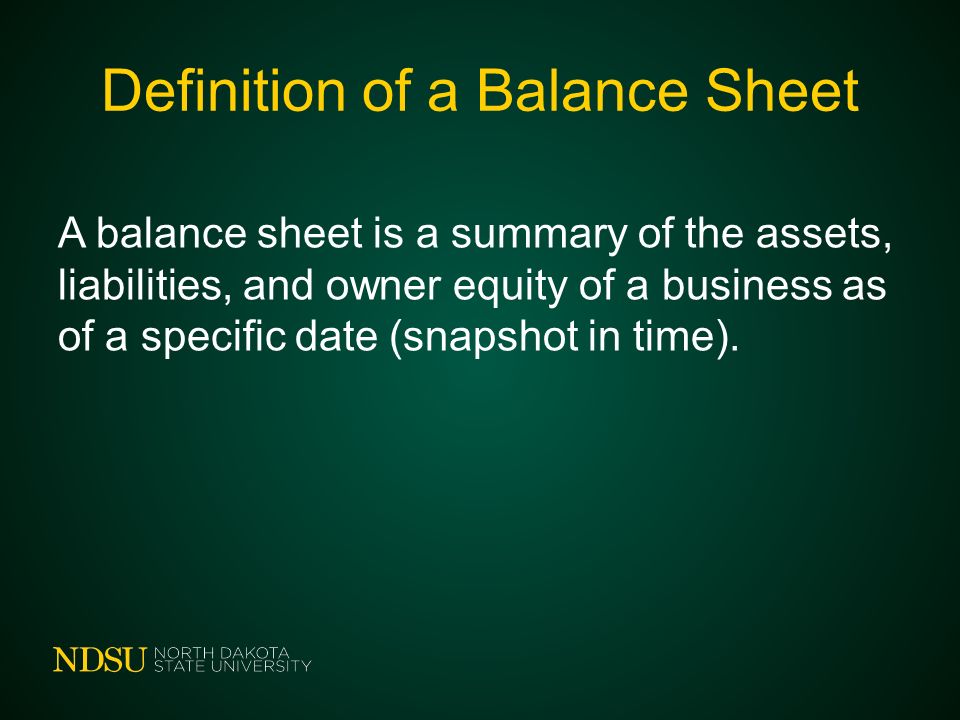 Definition of a Balance Sheet

A balance sheet is a summary of the assets, liabilities, and owner equity of a business as of a specific date (snapshot in time).

NDSU NORTH DAKOTA STATE UNIVERSITY